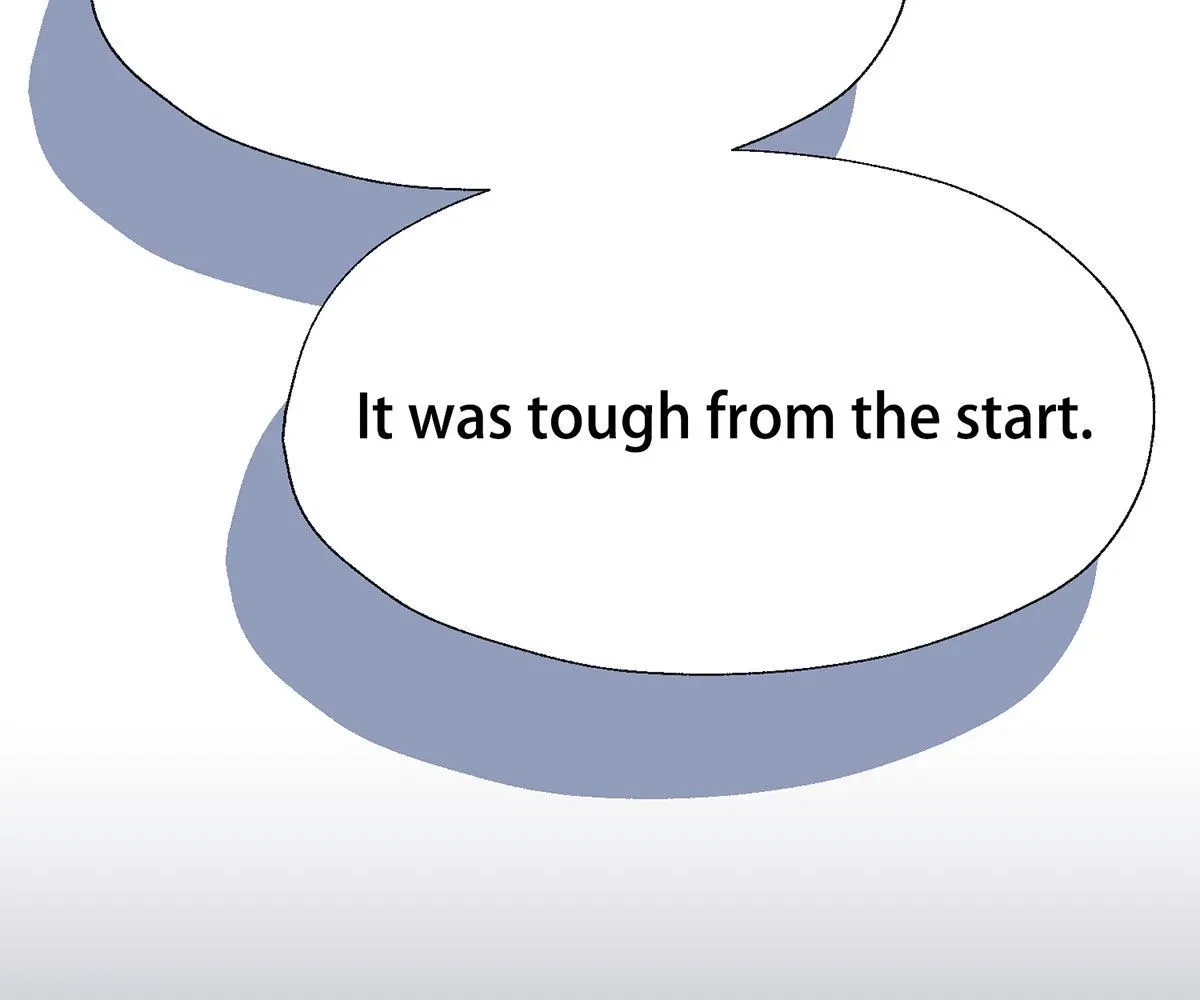 It was tough from the start.